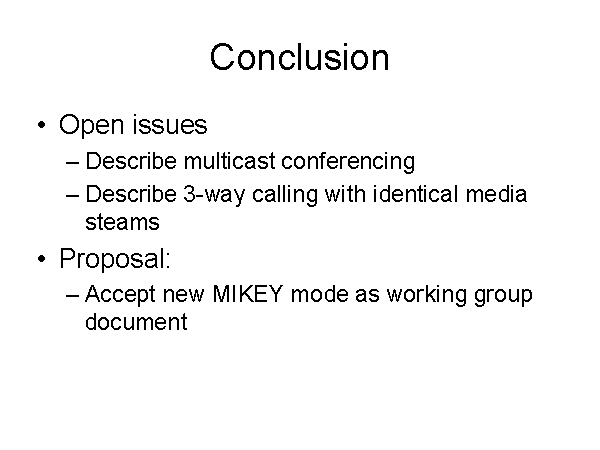 Conclusion

• Open issues
– Describe multicast conferencing
– Describe 3-way calling with identical media steams
• Proposal:
– Accept new MIKEY mode as working group document